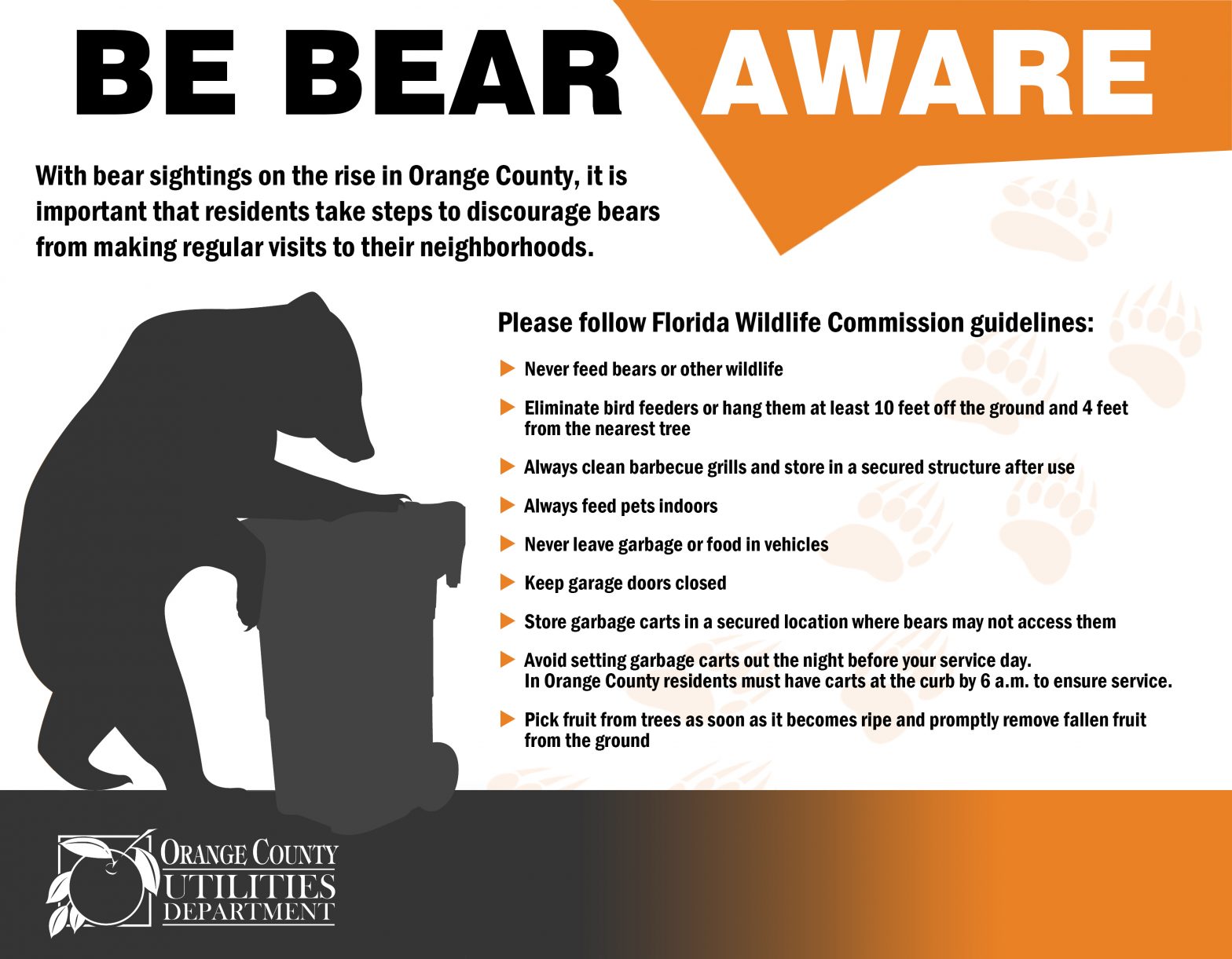 BE BEAR AWARE

With bear sightings on the rise in Orange County, it is important that residents take steps to discourage bears from making regular visits to their neighborhoods.

Please follow Florida Wildlife Commission guidelines:

Never feed bears or other wildlife

Eliminate bird feeders or hang them at least 10 feet off the ground and 4 feet from the nearest tree

Always clean barbecue grills and store in a secured structure after use

Always feed pets indoors

Never leave garbage or food in vehicles

Keep garage doors closed

Store garbage carts in a secured location where bears may not access them

Avoid setting garbage carts out the night before your service day.
In Orange County residents must have carts at the curb by 6 a.m. to ensure service.

Pick fruit from trees as soon as it becomes ripe and promptly remove fallen fruit from the ground

ORANGE COUNTY
UTILITIES
DEPARTMENT